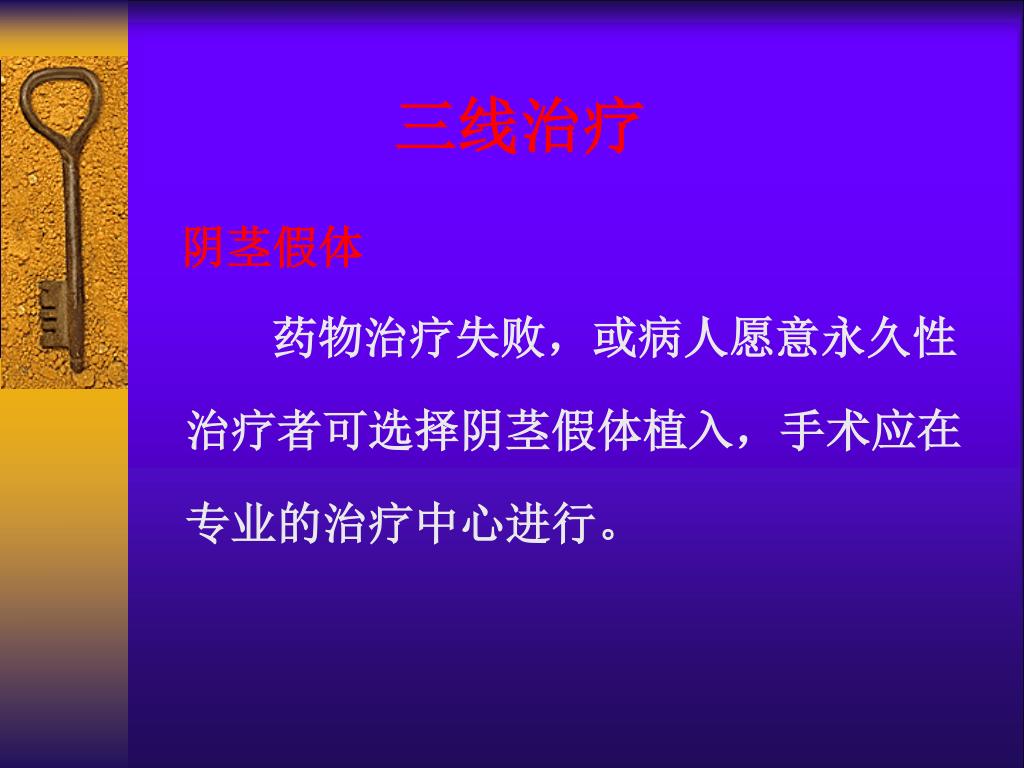 三线治疗

阴茎假体

药物治疗失败，或病人愿意永久性治疗者可选择阴茎假体植入，手术应在专业的治疗中心进行。